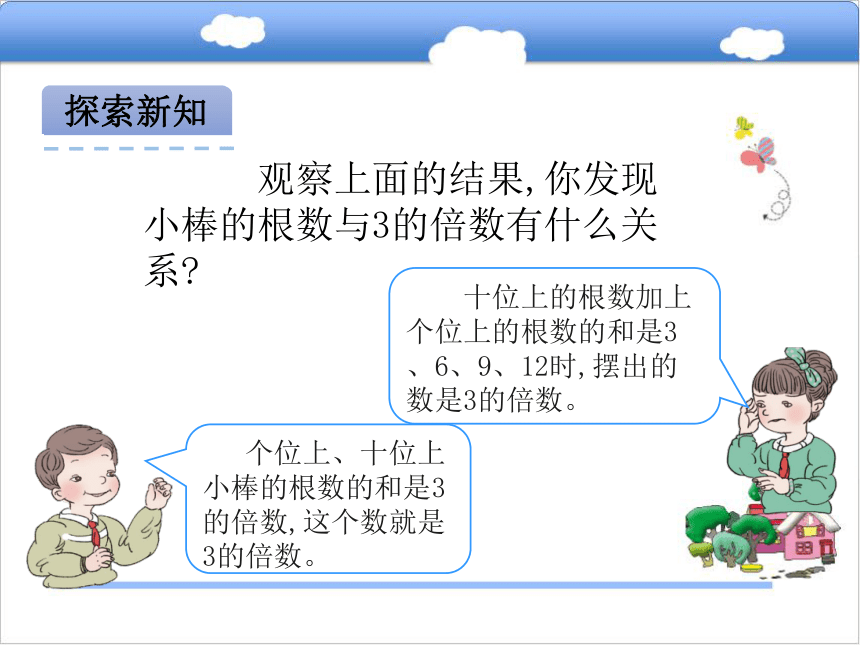 探索新知

观察上面的结果,你发现小棒的根数与3的倍数有什么关系?

十位上的根数加上个位上的根数的和是3、6、9、12时,摆出的数是3的倍数。

个位上、十位上小棒的根数的和是3的倍数,这个数就是3的倍数。